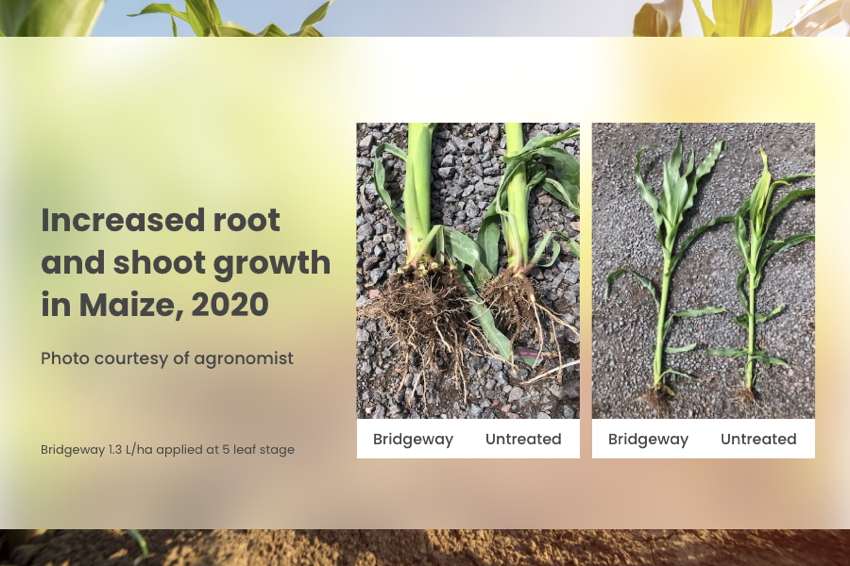 Increased root and shoot growth in Maize, 2020

Photo courtesy of agronomist

Bridgeway 1.3 L/ha applied at 5 leaf stage

Bridgeway Untreated

Bridgeway Untreated